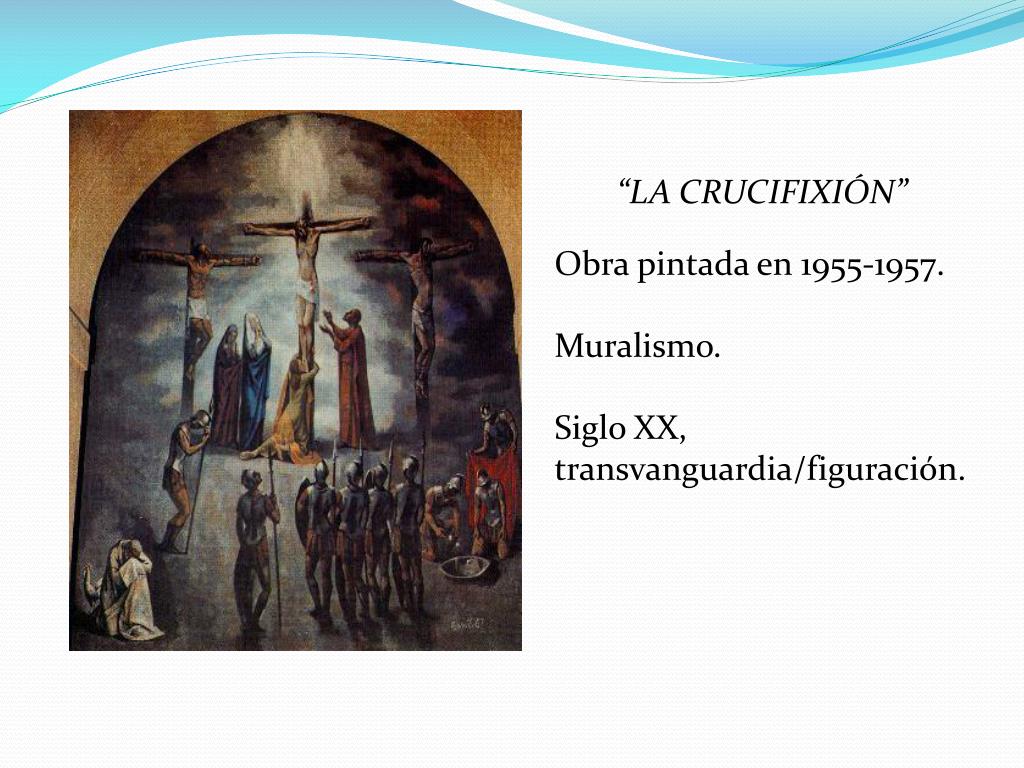 “LA CRUCIFIXIÓN”

Obra pintada en 1955-1957.

Muralismo.

Siglo XX, transvanguardia/figuración.